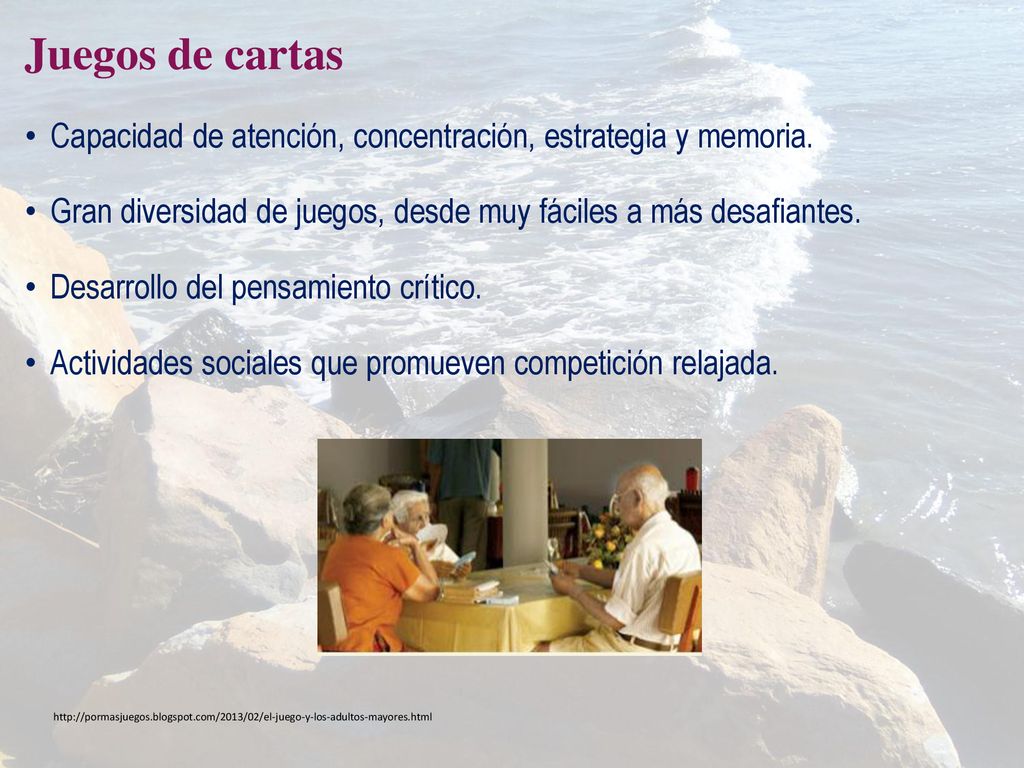 Juegos de cartas

• Capacidad de atención, concentración, estrategia y memoria.

• Gran diversidad de juegos, desde muy fáciles a más desafiantes.

• Desarrollo del pensamiento crítico.

• Actividades sociales que promueven competición relajada.

http://pormasjuegos.blogspot.com/2013/02/el-juego-y-los-adultos-mayores.html